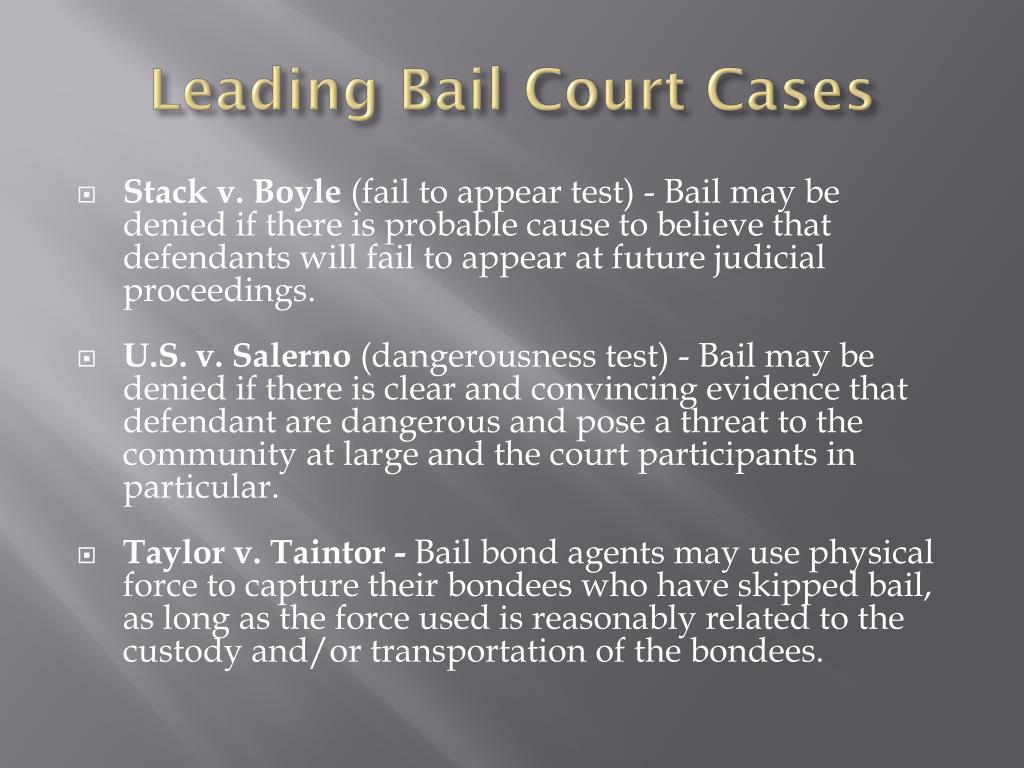 Leading Bail Court Cases

Stack v. Boyle (fail to appear test) - Bail may be denied if there is probable cause to believe that defendants will fail to appear at future judicial proceedings.

U.S. v. Salerno (dangerousness test) - Bail may be denied if there is clear and convincing evidence that defendant are dangerous and pose a threat to the community at large and the court participants in particular.

Taylor v. Taintor - Bail bond agents may use physical force to capture their bondees who have skipped bail, as long as the force used is reasonably related to the custody and/or transportation of the bondees.